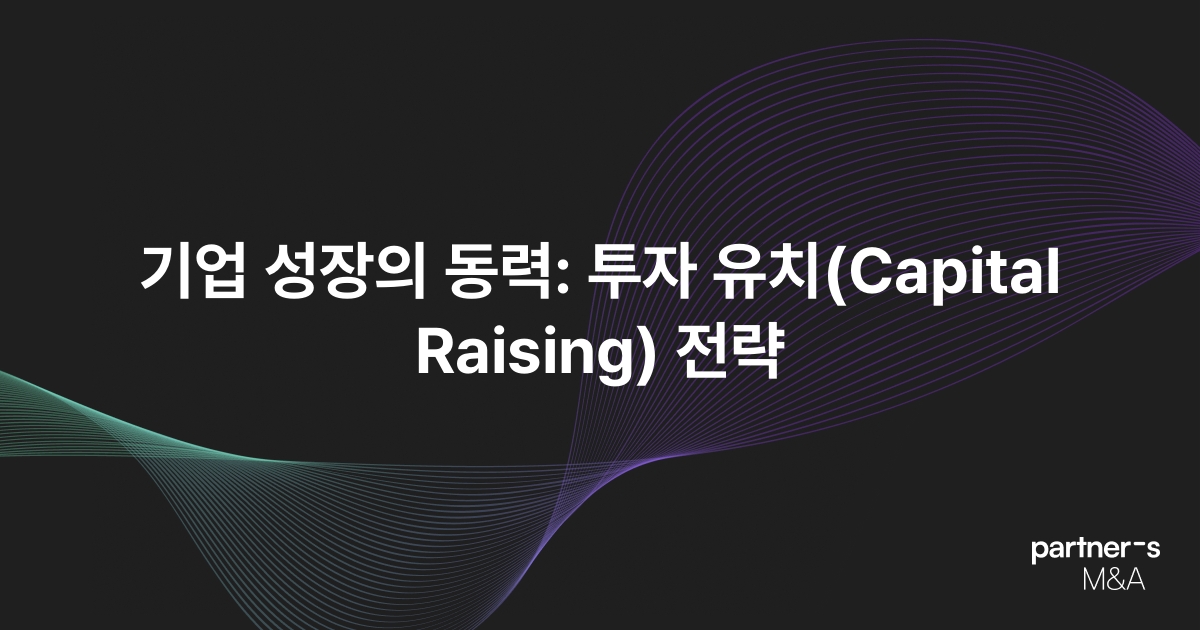 기업 성장의 동력: 투자 유치(Capital Raising) 전략

partner-s
M&A